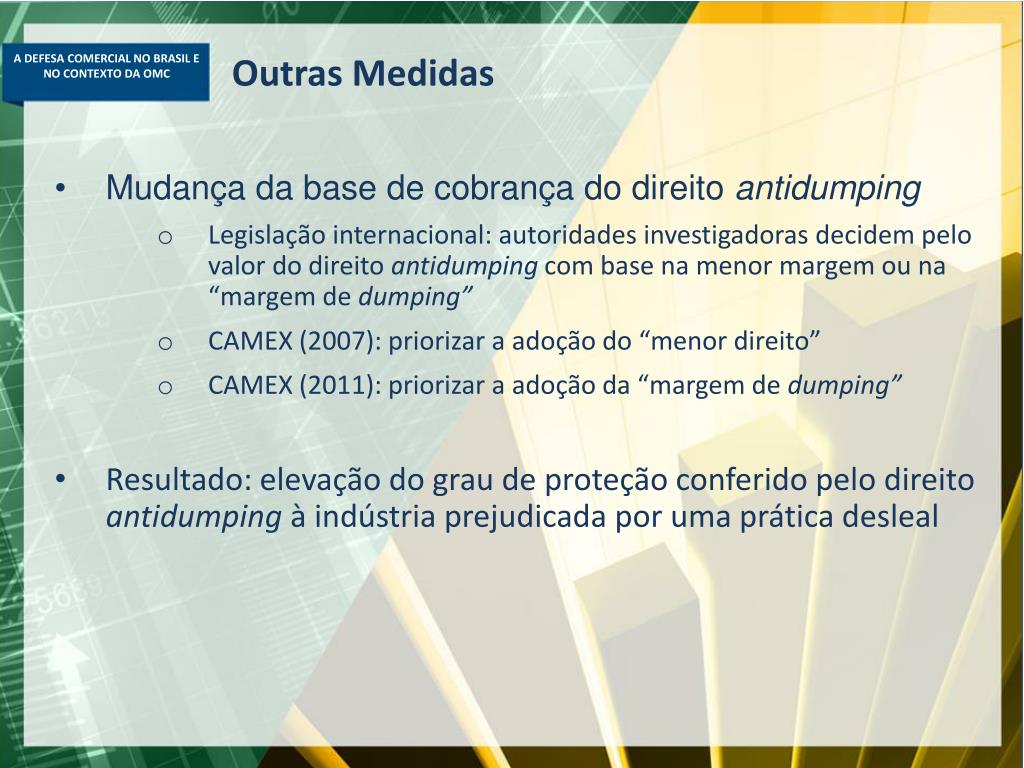 A DEFESA COMERCIAL NO BRASIL E NO CONTEXTO DA OMC

Outras Medidas

• Mudança da base de cobrança do direito antidumping
  o Legislação internacional: autoridades investigadoras decidem pelo valor do direito antidumping com base na menor margem ou na “margem de dumping”
  o CAMEX (2007): priorizar a adoção do “menor direito”
  o CAMEX (2011): priorizar a adoção da “margem de dumping”

• Resultado: elevação do grau de proteção conferido pelo direito antidumping à indústria prejudicada por uma prática desleal